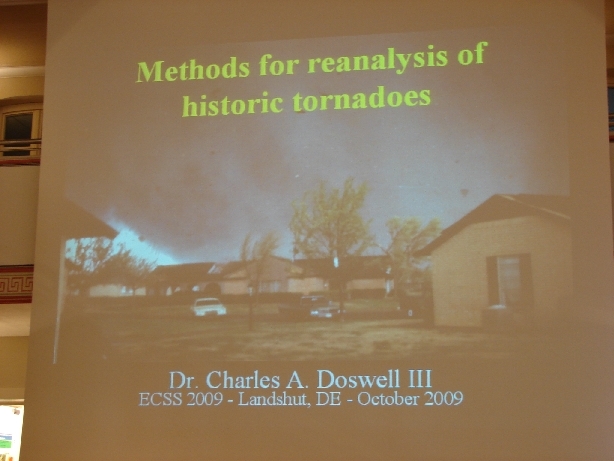 Methods for reanalysis of historic tornadoes

Dr. Charles A. Doswell III
ECSS 2009 - Landshut, DE - October 2009